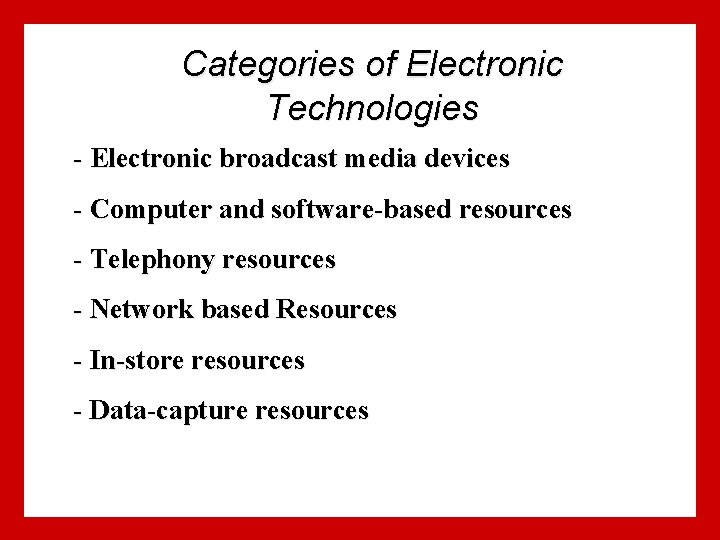 Categories of Electronic Technologies

- Electronic broadcast media devices
- Computer and software-based resources
- Telephony resources
- Network based Resources
- In-store resources
- Data-capture resources